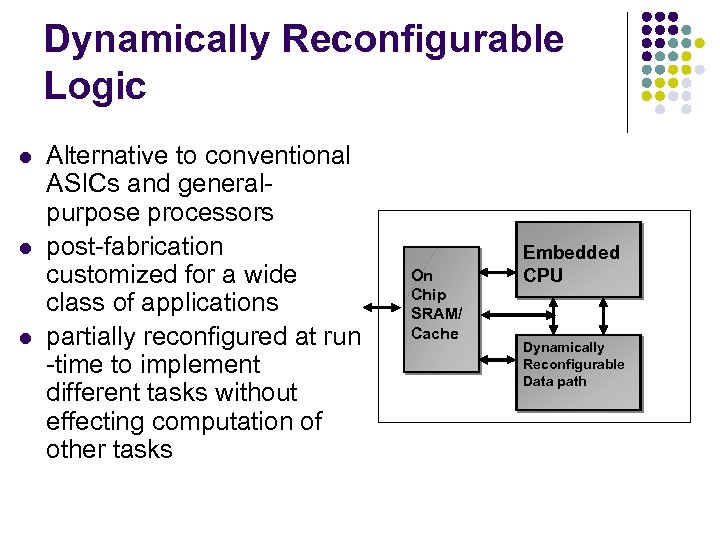 Dynamically Reconfigurable Logic

- Alternative to conventional ASICs and general-purpose processors
- post-fabrication customized for a wide class of applications
- partially reconfigured at run -time to implement different tasks without effecting computation of other tasks

On Chip SRAM/ Cache

Embedded CPU

Dynamically Reconfigurable Data path